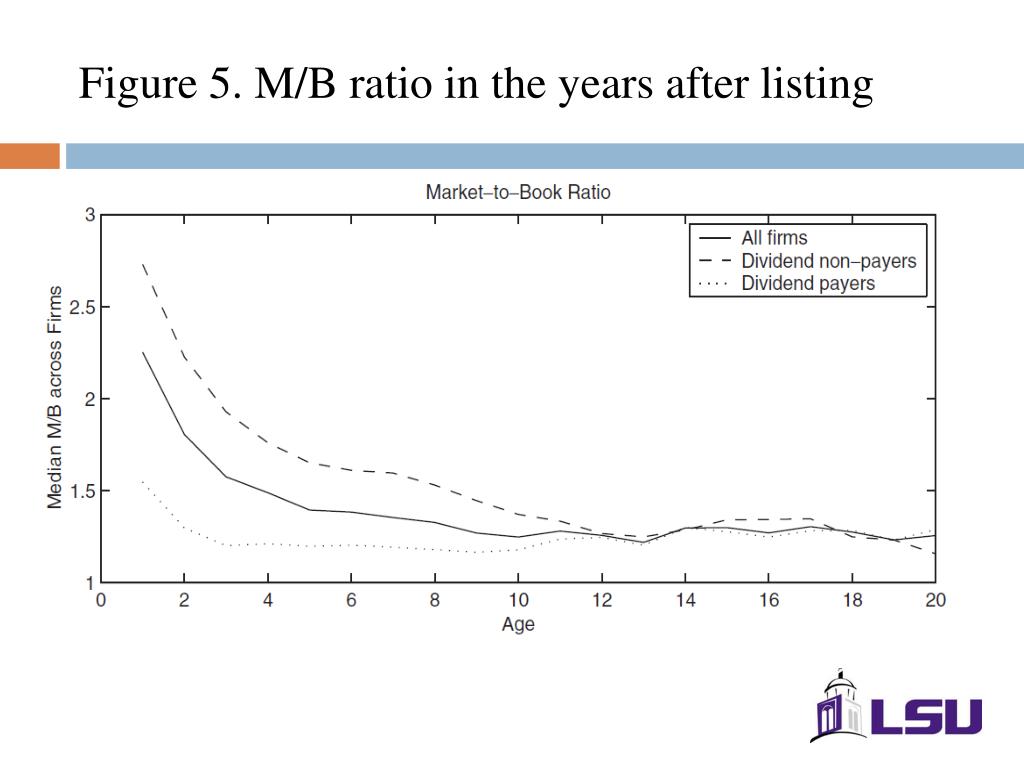 Figure 5. M/B ratio in the years after listing

Market–to–Book Ratio

All firms
Dividend non–payers
Dividend payers

Median M/B across Firms

3
2.5
2
1.5
1

0
2
4
6
8
10
12
14
16
18
20

Age

LSU